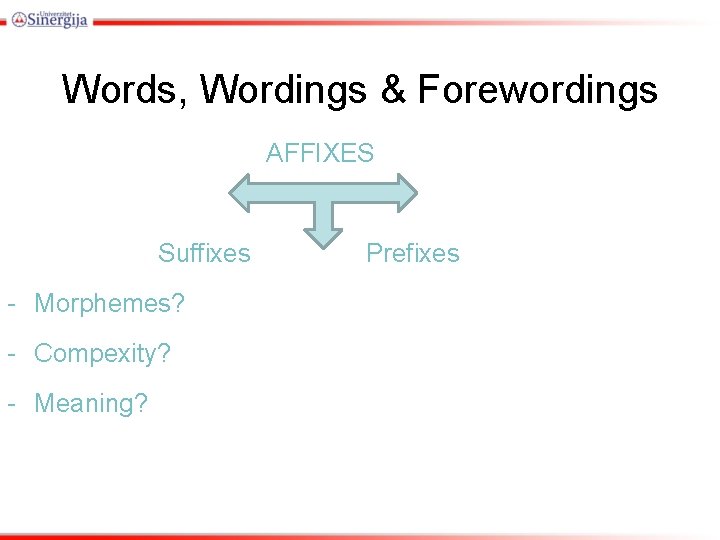 Univerzitet Sinergija

Words, Wordings & Forewordings

AFFIXES

Suffixes

Prefixes

- Morphemes?

- Compexity?

- Meaning?